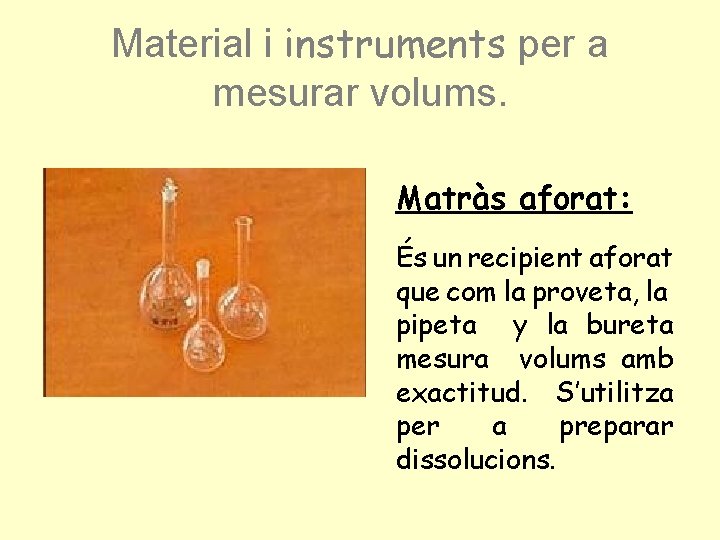 Material i instruments per a mesurar volums.

Matràs aforat:

És un recipient aforat que com la proveta, la pipeta y la bureta mesura volums amb exactitud. S'utilitza per a preparar dissolucions.